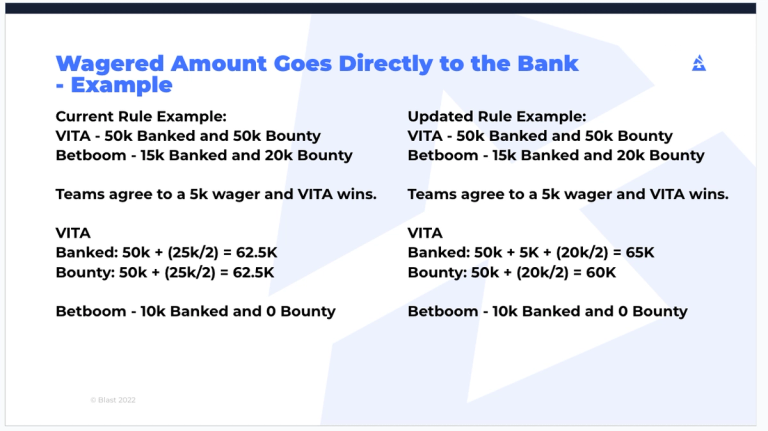 Wagered Amount Goes Directly to the Bank - Example

Current Rule Example:
VITA - 50k Banked and 50k Bounty
Betboom - 15k Banked and 20k Bounty

Teams agree to a 5k wager and VITA wins.

VITA
Banked: 50k + (25k/2) = 62.5K
Bounty: 50k + (25k/2) = 62.5K

Betboom - 10k Banked and 0 Bounty

Updated Rule Example:
VITA - 50k Banked and 50k Bounty
Betboom - 15k Banked and 20k Bounty

Teams agree to a 5k wager and VITA wins.

VITA
Banked: 50k + 5K + (20k/2) = 65K
Bounty: 50k + (20k/2) = 60K

Betboom - 10k Banked and 0 Bounty

© Blast 2022